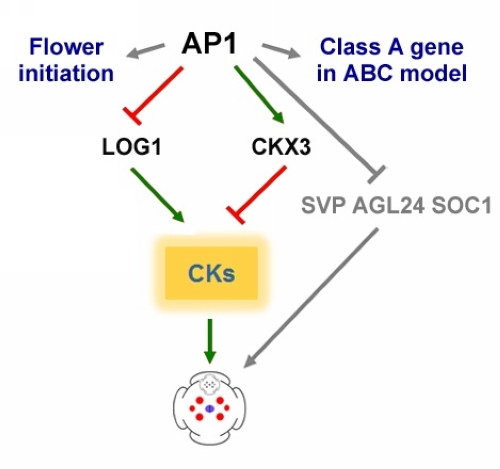 Flower initiation

AP1

Class A gene in ABC model

LOG1

CKX3

SVP AGL24 SOC1

CKs